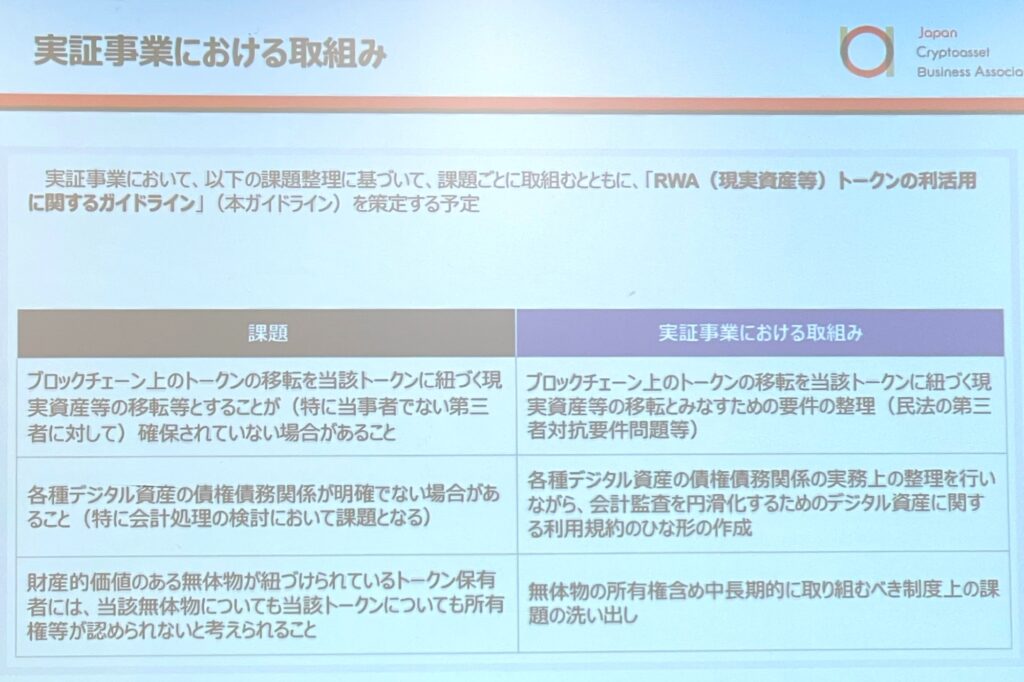 実証事業における取組み

Japan
Cryptoasset
Business Associa

実証事業において、以下の課題整理に基づいて、課題ごとに取組むとともに、「RWA（現実資産等）トークンの利活用に関するガイドライン」（本ガイドライン）を策定する予定

| 課題 | 実証事業における取組み |
|---|---|
| ブロックチェーン上のトークンの移転を当該トークンに紐づく現実資産等の移転等とすることが（特に当事者でない第三者に対して）確保されていない場合があること | ブロックチェーン上のトークンの移転を当該トークンに紐づく現実資産等の移転とみなすための要件の整理（民法の第三者対抗要件問題等） |
| 各種デジタル資産の債権債務関係が明確でない場合があること（特に会計処理の検討において課題となる） | 各種デジタル資産の債権債務関係の実務上の整理を行いながら、会計監査を円滑化するためのデジタル資産に関する利用規約のひな形の作成 |
| 財産的価値のある無体物が紐づけられているトークン保有者には、当該無体物についても当該トークンについても所有権等が認められないと考えられること | 無体物の所有権含め中長期的に取り組むべき制度上の課題の洗い出し |